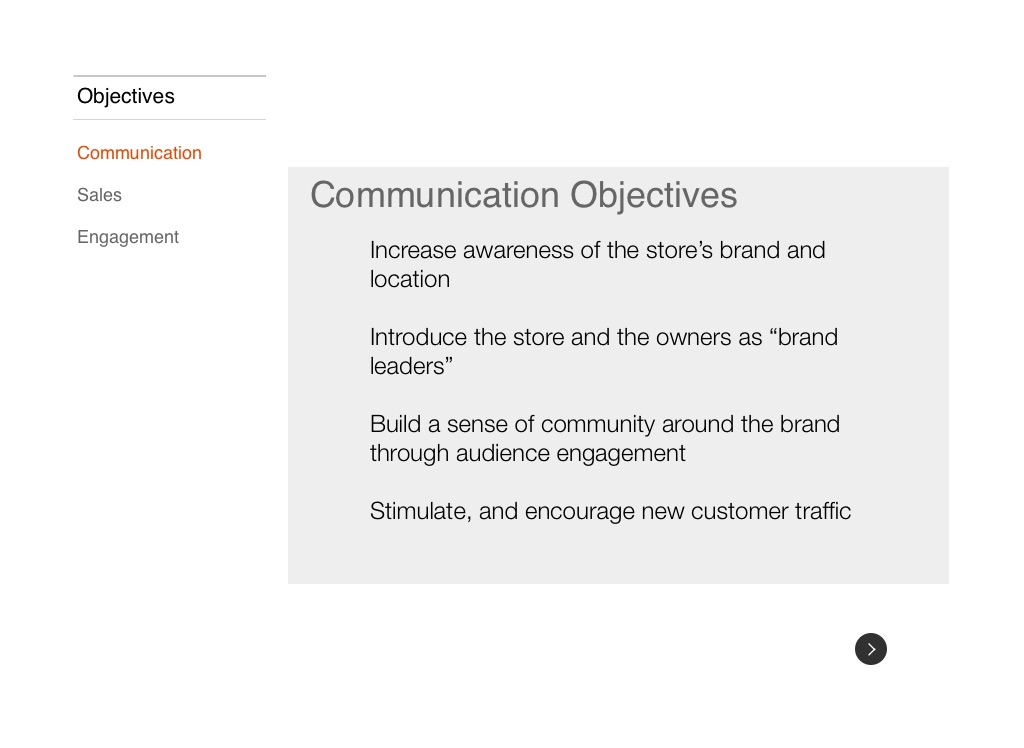 Objectives

Communication

Sales

Engagement

Communication Objectives

Increase awareness of the store’s brand and location

Introduce the store and the owners as “brand leaders”

Build a sense of community around the brand through audience engagement

Stimulate, and encourage new customer traffic